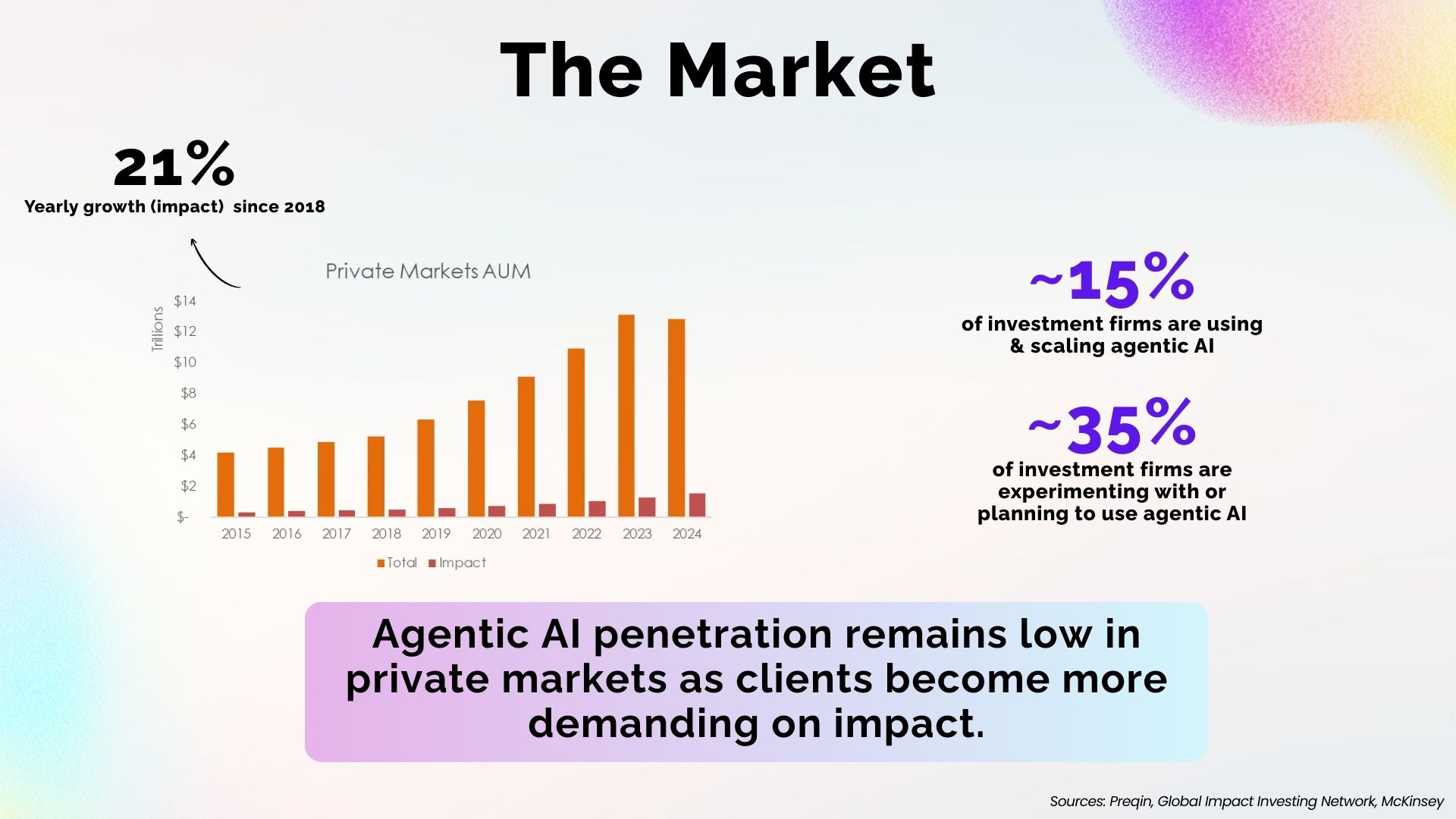 The Market

21%
Yearly growth (impact) since 2018

Private Markets AUM

Trillions

$14
$12
$10
$8
$6
$4
$2
$-

2015 2016 2017 2018 2019 2020 2021 2022 2023 2024

Total Impact

~15%
of investment firms are using & scaling agentic AI

~35%
of investment firms are experimenting with or planning to use agentic AI

Agentic AI penetration remains low in private markets as clients become more demanding on impact.

Sources: Preqin, Global Impact Investing Network, McKinsey